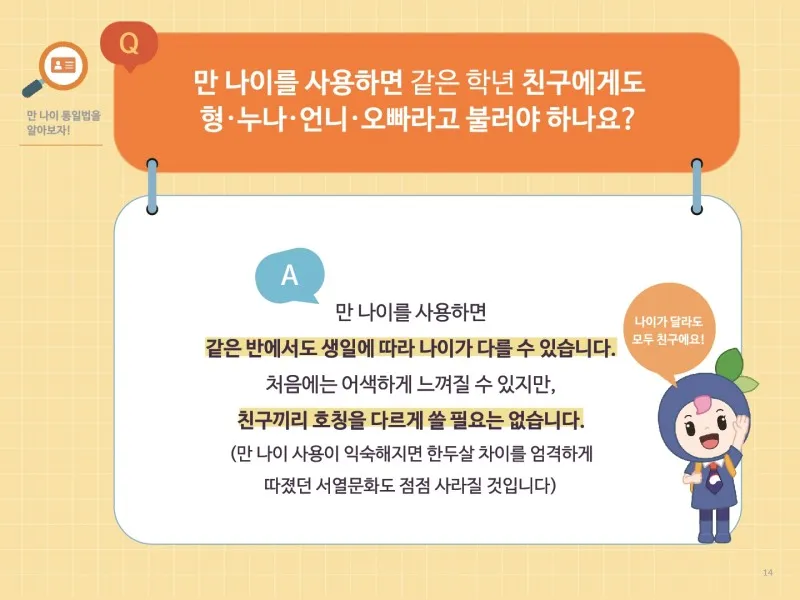 만 나이 통일법을 알아보자!

Q

만 나이를 사용하면 같은 학년 친구에게도 형·누나·언니·오빠라고 불러야 하나요?

A

만 나이를 사용하면
같은 반에서도 생일에 따라 나이가 다를 수 있습니다.
처음에는 어색하게 느껴질 수 있지만,
친구끼리 호칭을 다르게 쓸 필요는 없습니다.
(만 나이 사용이 익숙해지면 한두살 차이를 엄격하게 따졌던 서열문화도 점점 사라질 것입니다)

나이가 달라도 모두 친구에요!

14